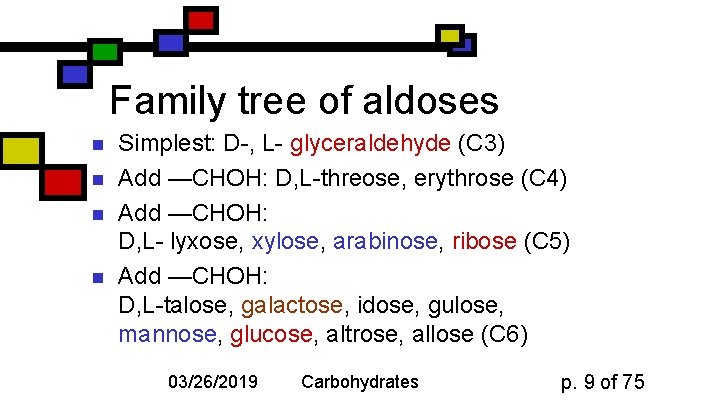 Family tree of aldoses

- Simplest: D-, L- glyceraldehyde (C3)
- Add —CHOH: D,L-threose, erythrose (C4)
- Add —CHOH: D,L- lyxose, xylose, arabinose, ribose (C5)
- Add —CHOH: D,L-talose, galactose, idose, gulose, mannose, glucose, altrose, allose (C6)

03/26/2019 Carbohydrates p. 9 of 75